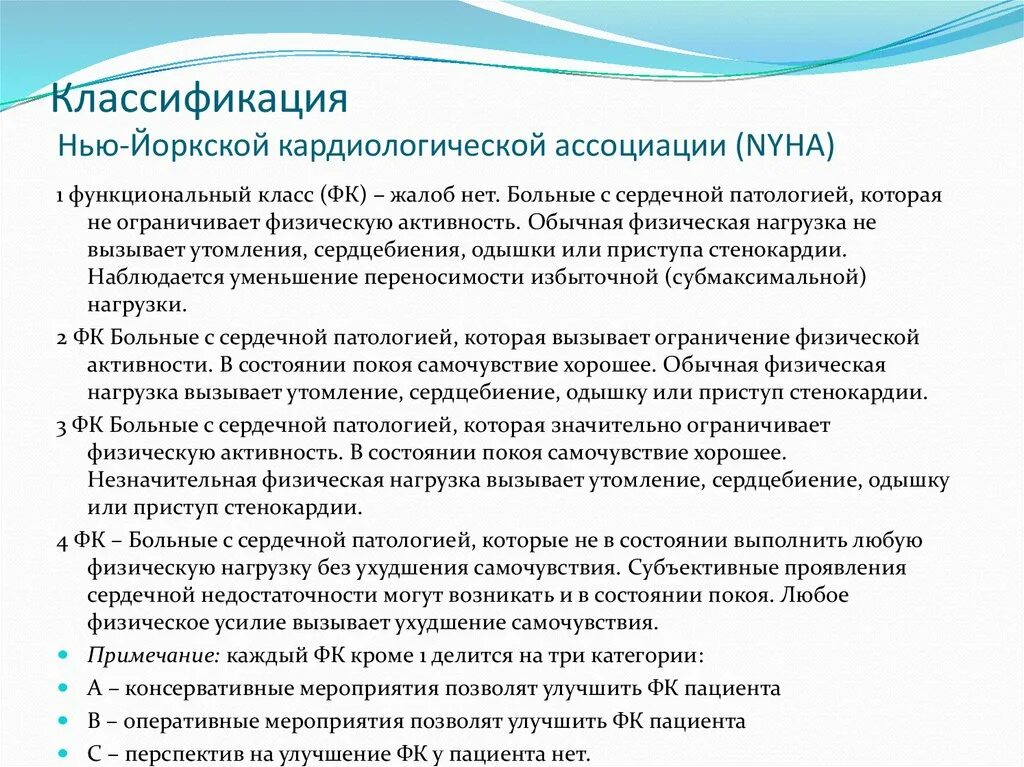 Классификация
Нью-Йоркской кардиологической ассоциации (NYHA)

1 функциональный класс (ФК) – жалоб нет. Больные с сердечной патологией, которая не ограничивает физическую активность. Обычная физическая нагрузка не вызывает утомления, сердцебиения, одышки или приступа стенокардии. Наблюдается уменьшение переносимости избыточной (субмаксимальной) нагрузки.

2 ФК Больные с сердечной патологией, которая вызывает ограничение физической активности. В состоянии покоя самочувствие хорошее. Обычная физическая нагрузка вызывает утомление, сердцебиение, одышку или приступ стенокардии.

3 ФК Больные с сердечной патологией, которая значительно ограничивает физическую активность. В состоянии покоя самочувствие хорошее. Незначительная физическая нагрузка вызывает утомление, сердцебиение, одышку или приступ стенокардии.

4 ФК – Больные с сердечной патологией, которые не в состоянии выполнить любую физическую нагрузку без ухудшения самочувствия. Субъективные проявления сердечной недостаточности могут возникать и в состоянии покоя. Любое физическое усилие вызывает ухудшение самочувствия.

Примечание: каждый ФК кроме 1 делится на три категории:

А – консервативные мероприятия позволят улучшить ФК пациента

В – оперативные мероприятия позволят улучшить ФК пациента

С – перспектив на улучшение ФК у пациента нет.